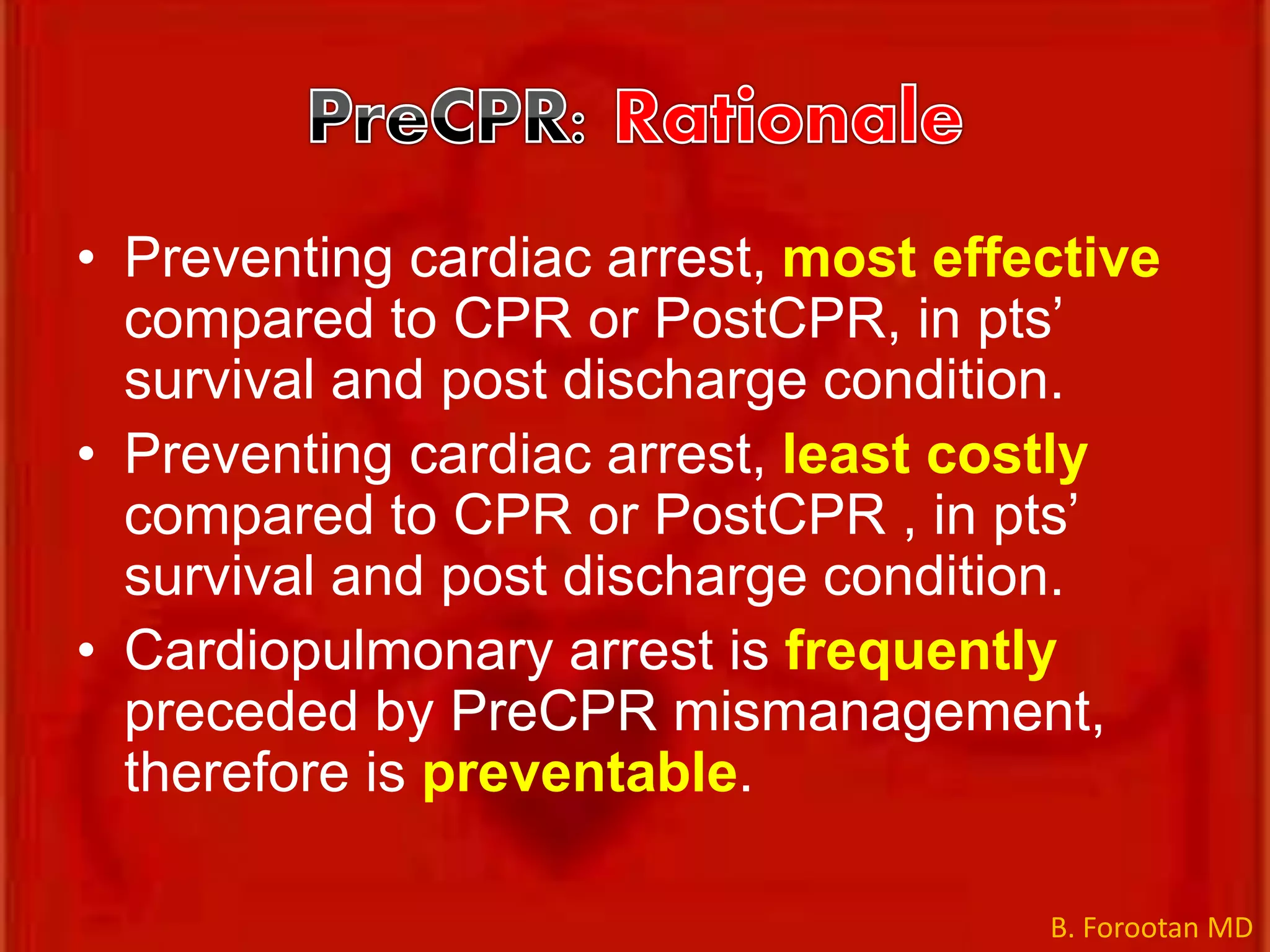 PreCPR: Rationale

• Preventing cardiac arrest, most effective compared to CPR or PostCPR, in pts' survival and post discharge condition.

• Preventing cardiac arrest, least costly compared to CPR or PostCPR , in pts' survival and post discharge condition.

• Cardiopulmonary arrest is frequently preceded by PreCPR mismanagement, therefore is preventable.

B. Forootan MD